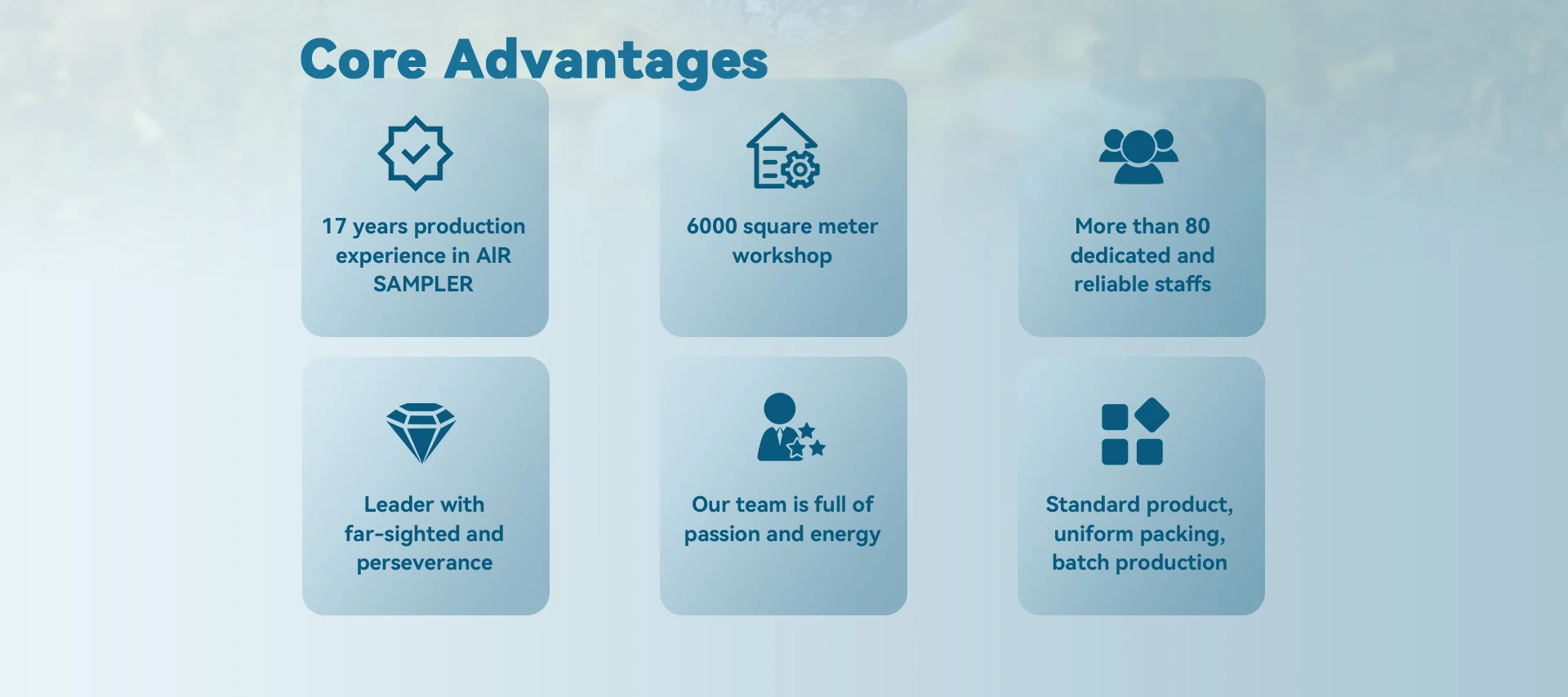 Core Advantages

17 years production experience in AIR SAMPLER

6000 square meter workshop

More than 80 dedicated and reliable staffs

Leader with far-sighted and perseverance

Our team is full of passion and energy

Standard product, uniform packing, batch production